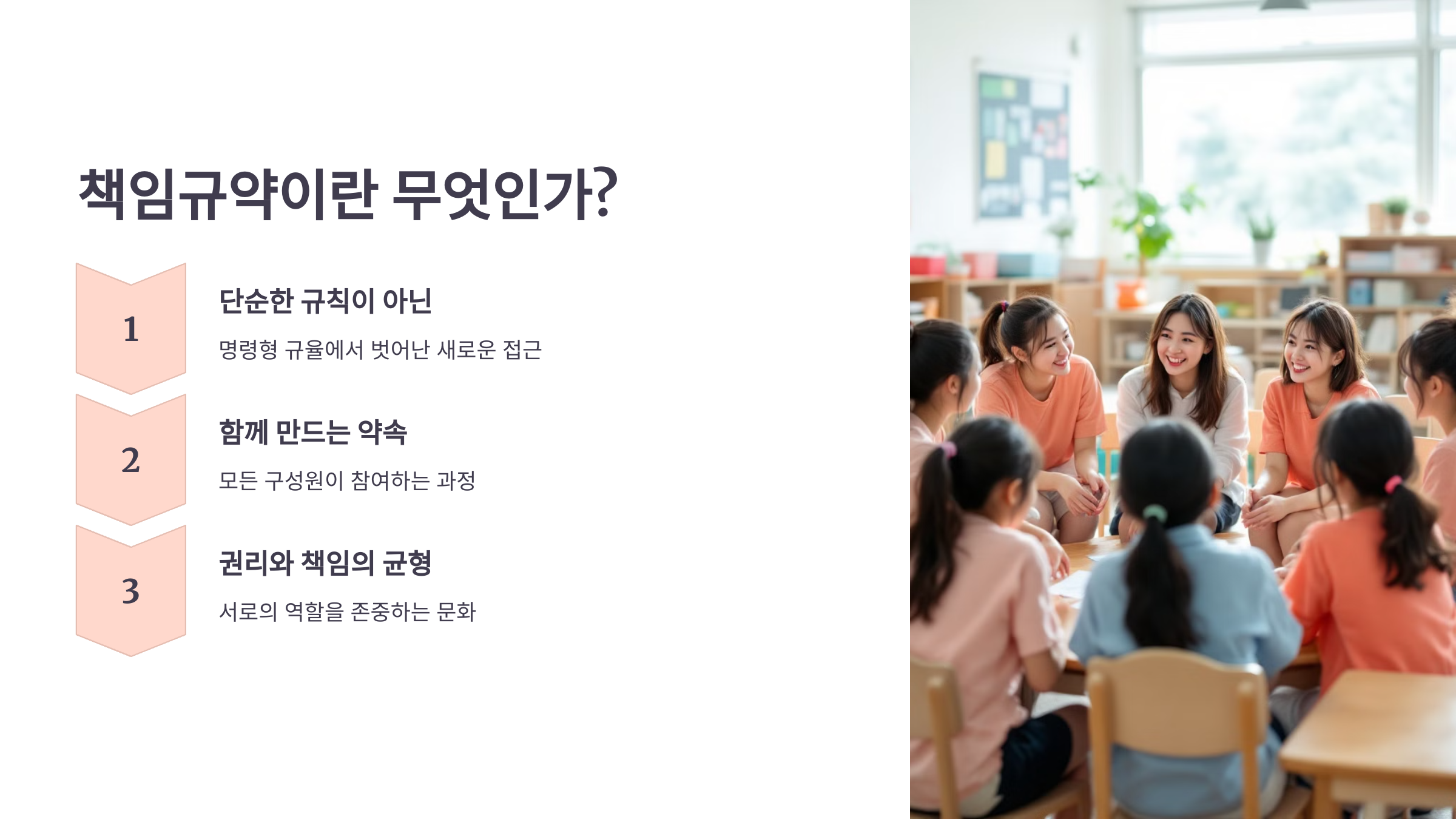 책임규약이란 무엇인가?

1

단순한 규칙이 아닌

명령형 규율에서 벗어난 새로운 접근

2

함께 만드는 약속

모든 구성원이 참여하는 과정

3

권리와 책임의 균형

서로의 역할을 존중하는 문화